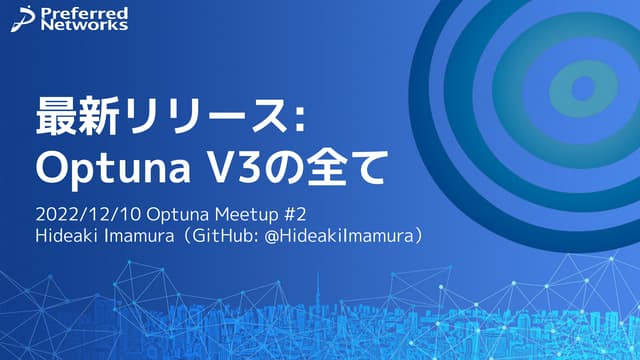 Preferred Networks

最新リリース:
Optuna V3の全て

2022/12/10 Optuna Meetup #2
Hideaki Imamura（GitHub: @HideakiImamura）